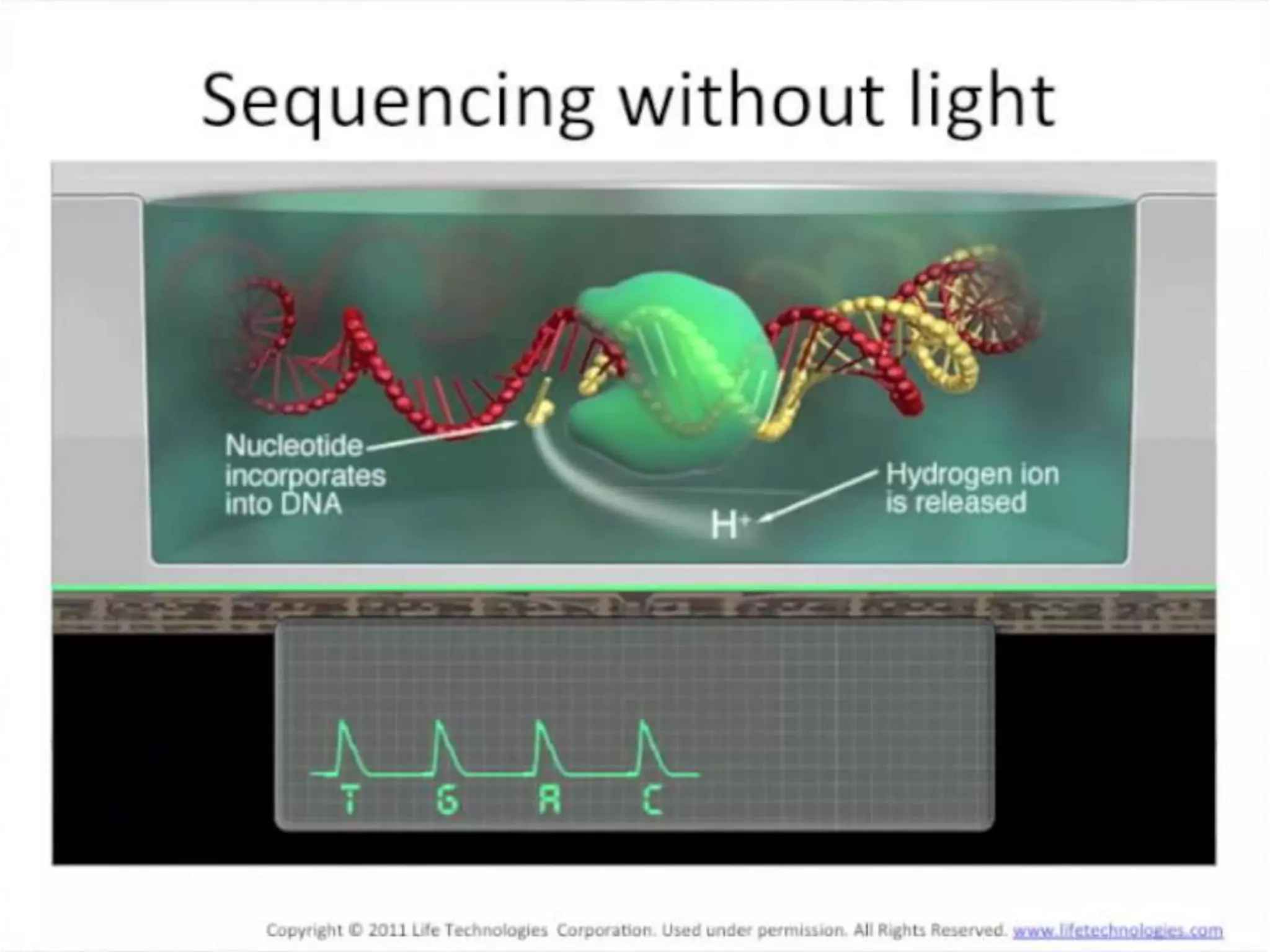 Sequencing without light

Nucleotide incorporates into DNA

Hydrogen ion is released

$H^+$

T G A C

Copyright © 2011 Life Technologies Corporation. Used under permission. All Rights Reserved. www.lifetechnologies.com